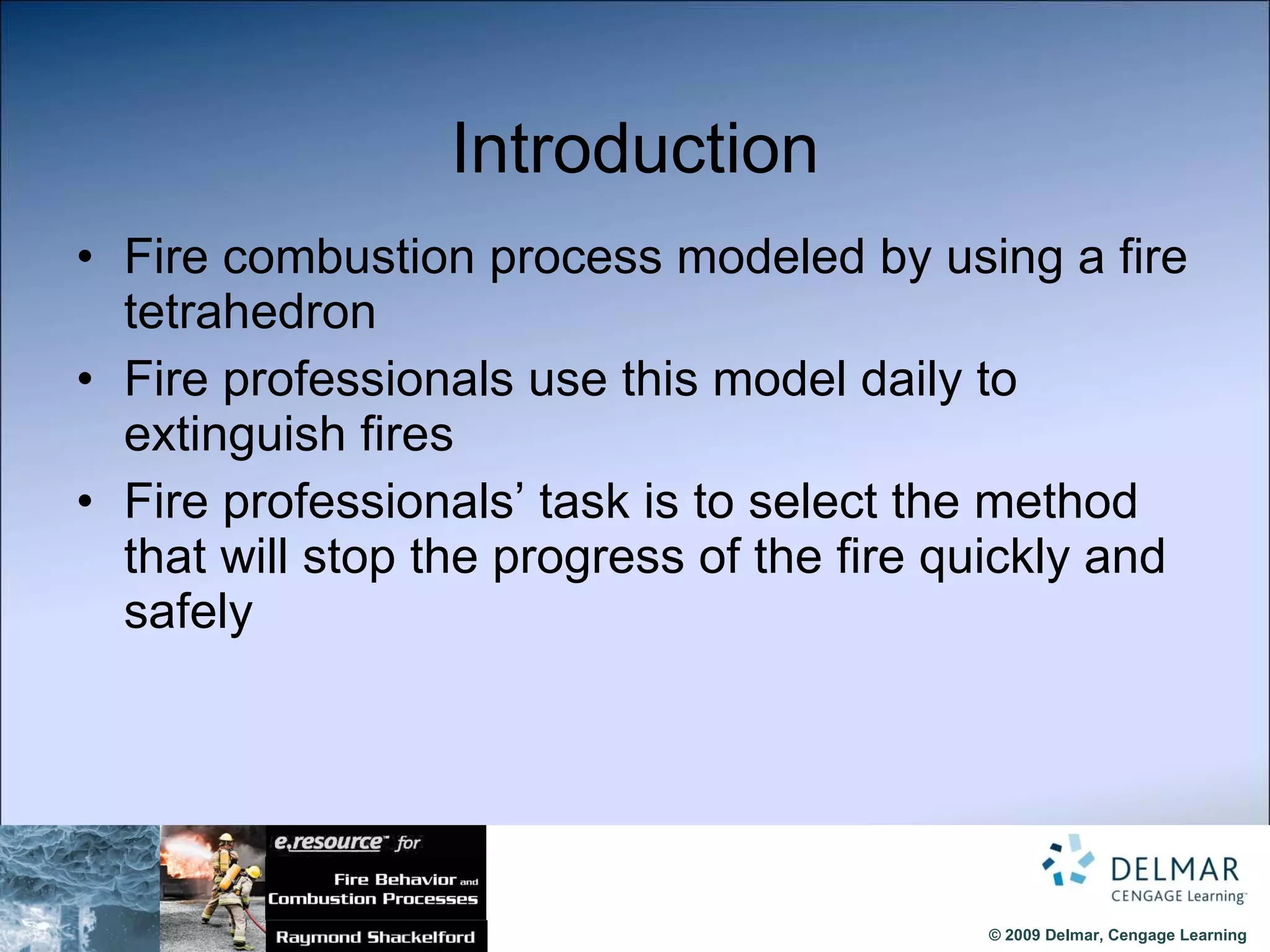 Introduction

• Fire combustion process modeled by using a fire tetrahedron
• Fire professionals use this model daily to extinguish fires
• Fire professionals' task is to select the method that will stop the progress of the fire quickly and safely

e.resource™ for
Fire Behavior and Combustion Processes
Raymond Shackelford

DELMAR
CENGAGE Learning™

© 2009 Delmar, Cengage Learning